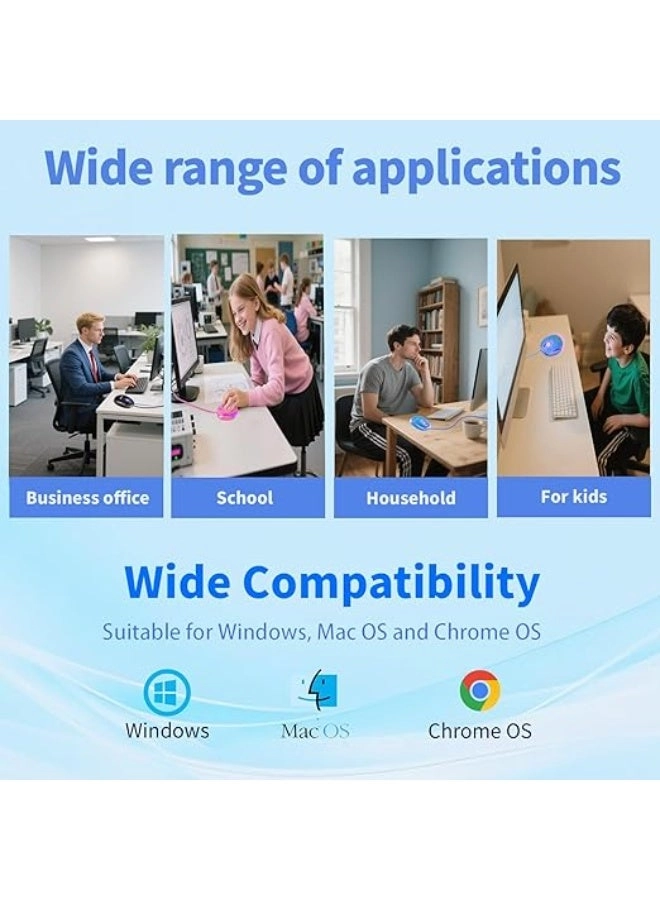 Wide range of applications

Business office

School

Household

For kids

Wide Compatibility

Suitable for Windows, Mac OS and Chrome OS

Windows

Mac OS

Chrome OS